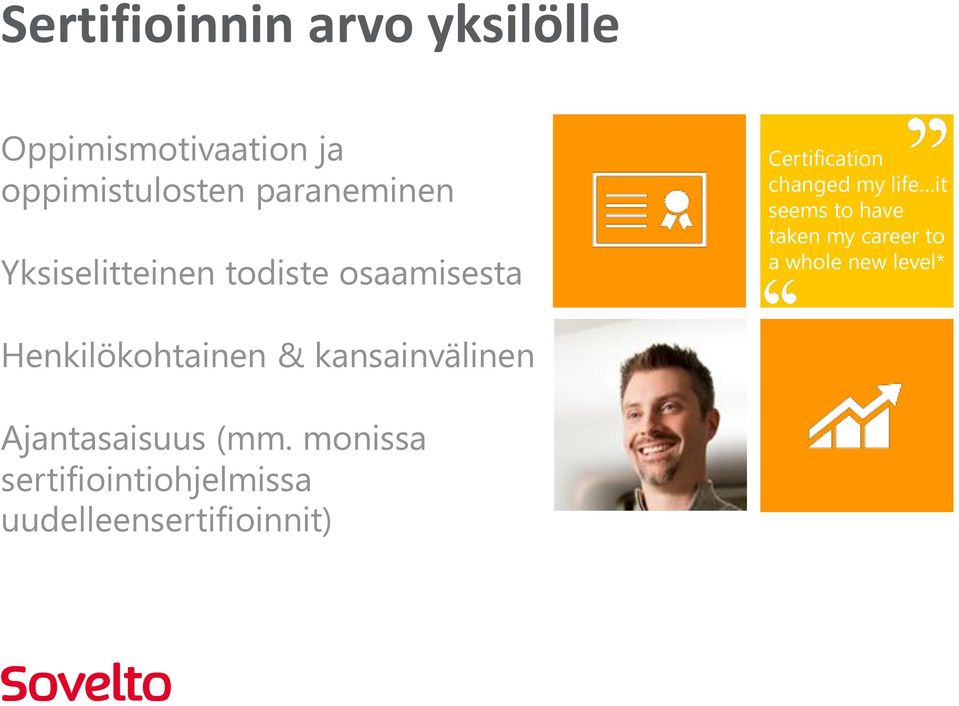 Sertifioinnin arvo yksilölle

Oppimismotivaation ja oppimistulosten paraneminen

Yksiselitteinen todiste osaamisesta

Henkilökohtainen & kansainvälinen

Ajantasaisuus (mm. monissa sertifiointiohjelmissa uudelleensertifioinnit)

Certification changed my life…it seems to have taken my career to a whole new level*

Sovelto